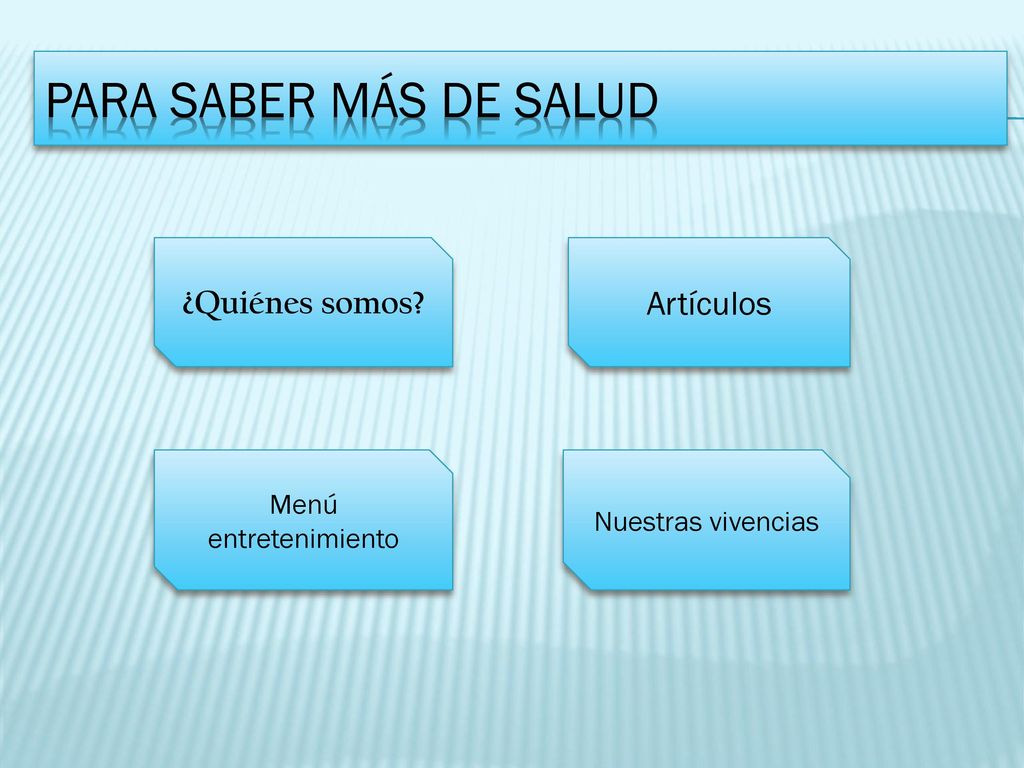 PARA SABER MÁS DE SALUD

¿Quiénes somos?

Artículos

Menú entretenimiento

Nuestras vivencias